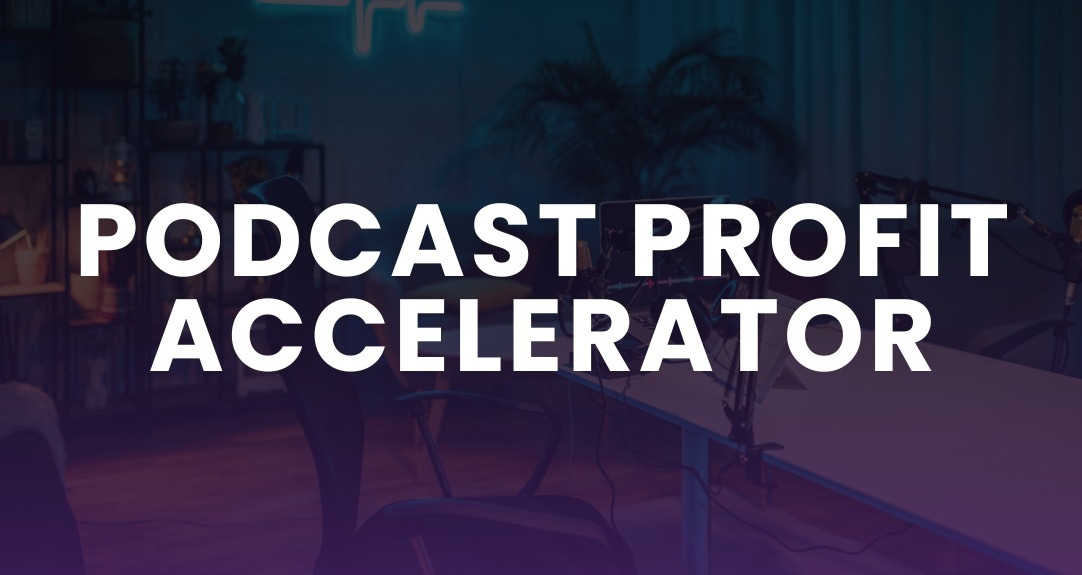 PODCAST PROFIT ACCELERATOR